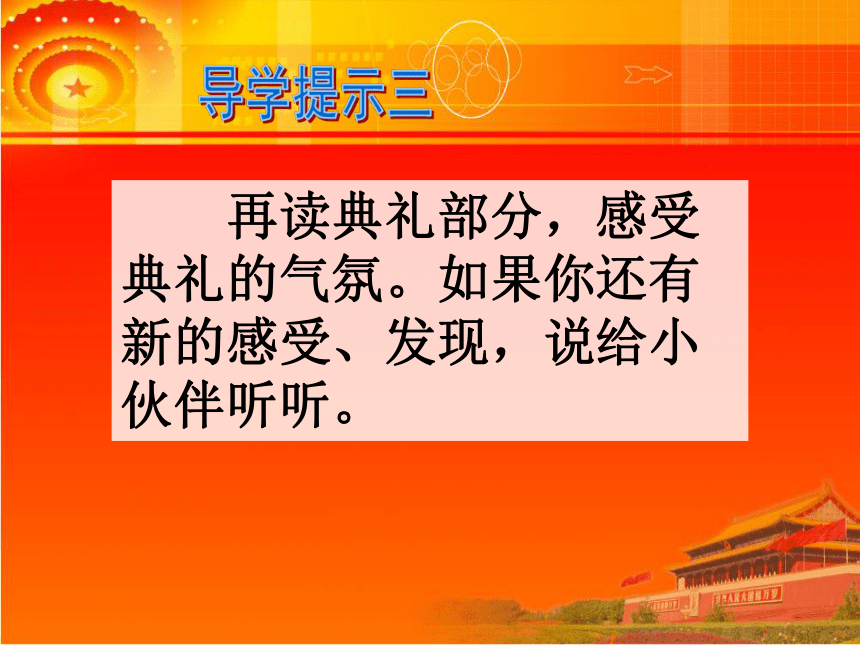 导学提示三

再读典礼部分，感受典礼的气氛。如果你还有新的感受、发现，说给小伙伴听听。